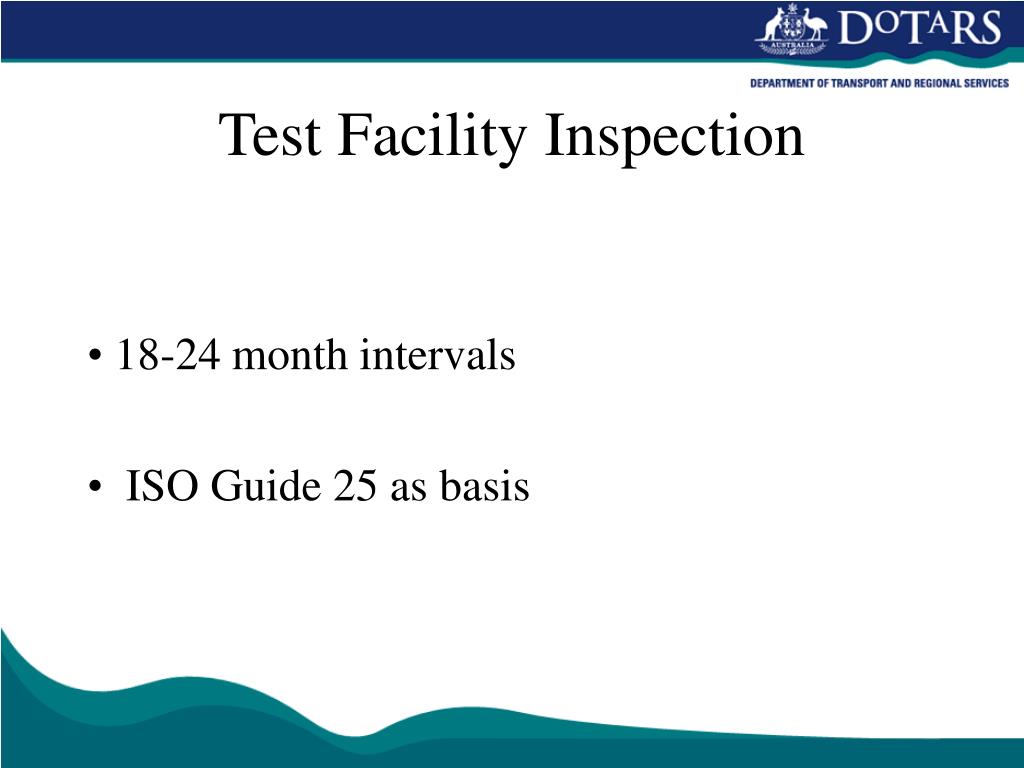 AUSTRALIA

DOTARS

DEPARTMENT OF TRANSPORT AND REGIONAL SERVICES

Test Facility Inspection

• 18-24 month intervals

• ISO Guide 25 as basis